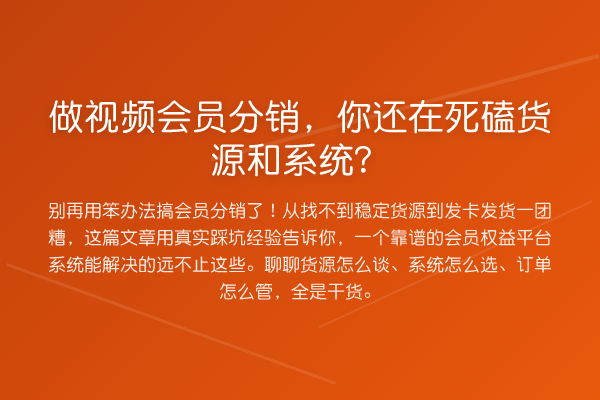 做视频会员分销，你还在死磕货源和系统？

别再用笨办法搞会员分销了！从找不到稳定货源到发卡发货一团糟，这篇文章用真实踩坑经验告诉你，一个靠谱的会员权益平台系统能解决的远不止这些。聊聊货源怎么谈、系统怎么选、订单怎么管，全是干货。